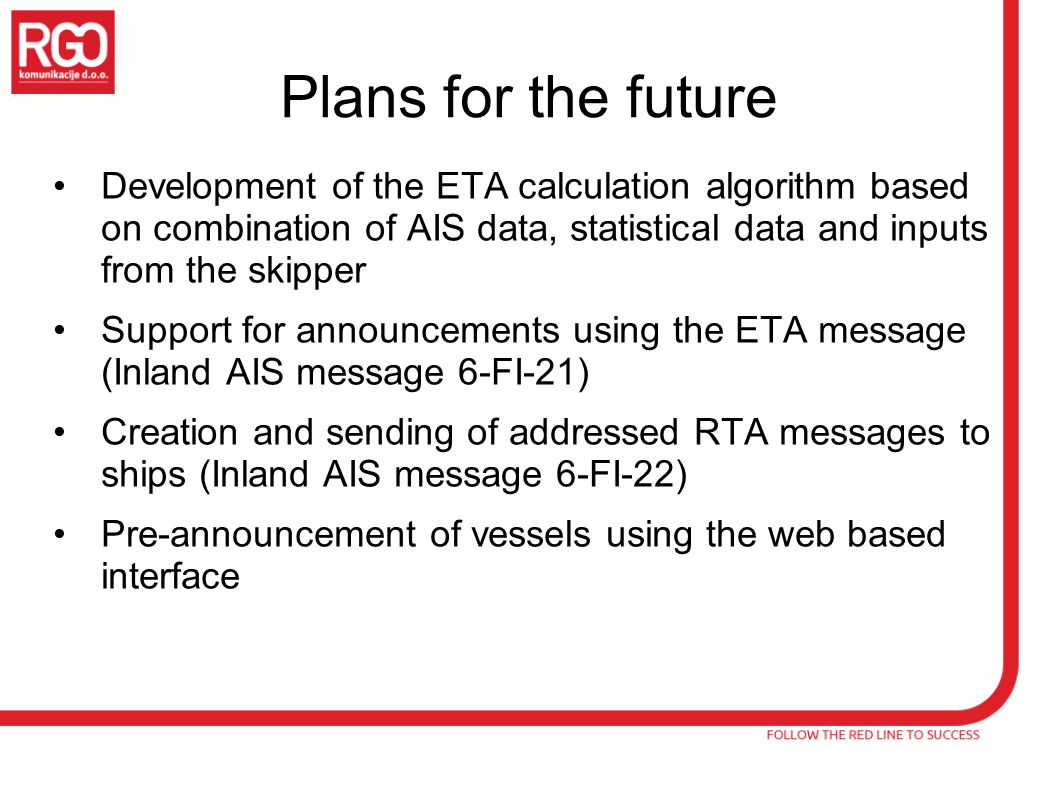 RGO
komunikacije d.o.o.

Plans for the future

• Development of the ETA calculation algorithm based on combination of AIS data, statistical data and inputs from the skipper

• Support for announcements using the ETA message (Inland AIS message 6-FI-21)

• Creation and sending of addressed RTA messages to ships (Inland AIS message 6-FI-22)

• Pre-announcement of vessels using the web based interface

FOLLOW THE RED LINE TO SUCCESS